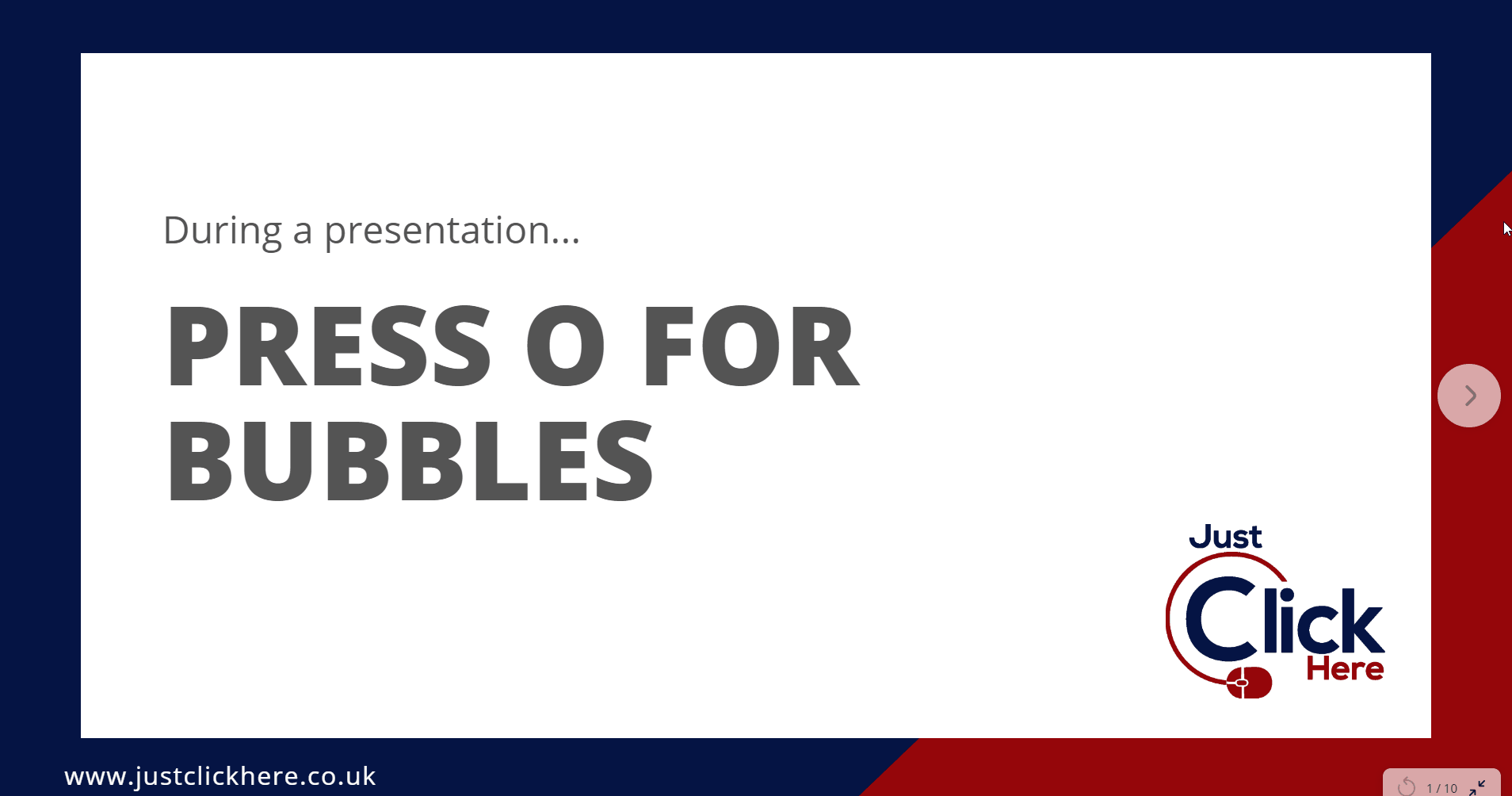 During a presentation...

PRESS O FOR BUBBLES

Just Click Here

www.justclickhere.co.uk

1 / 10